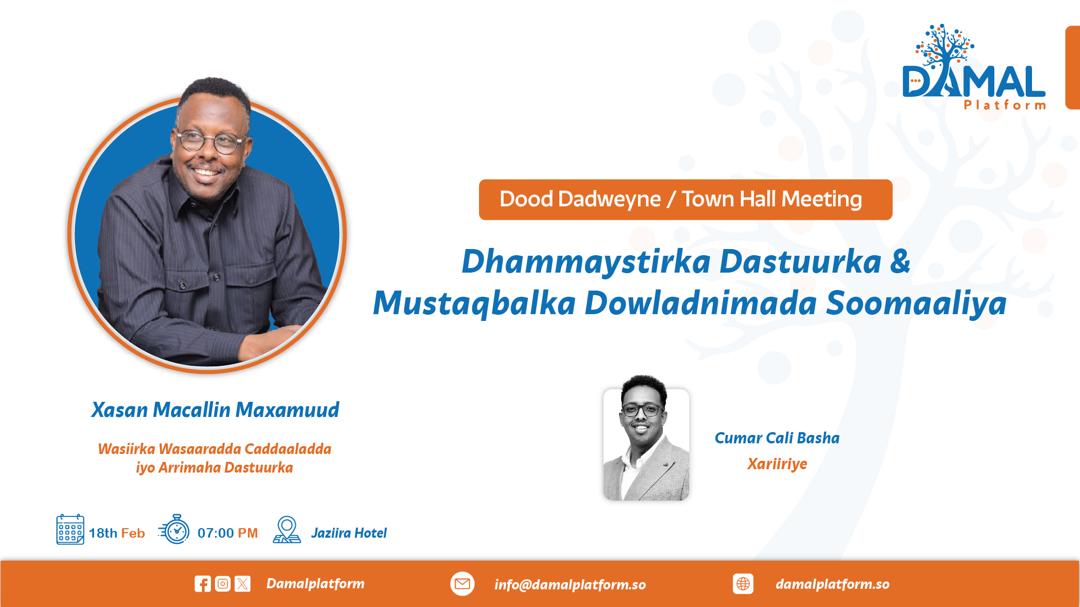 DAMAL Platform

Dood Dadweyne / Town Hall Meeting

Dhammaystirka Dastuurka & Mustaqbalka Dowladnimada Soomaaliya

Xasan Macallin Maxamuud

Wasiirka Wasaaradda Caddaaladda iyo Arrimaha Dastuurka

Cumar Cali Basha

Xariiriye

18th Feb 07:00 PM Jaziira Hotel

Damalplatform info@damalplatform.so damalplatform.so